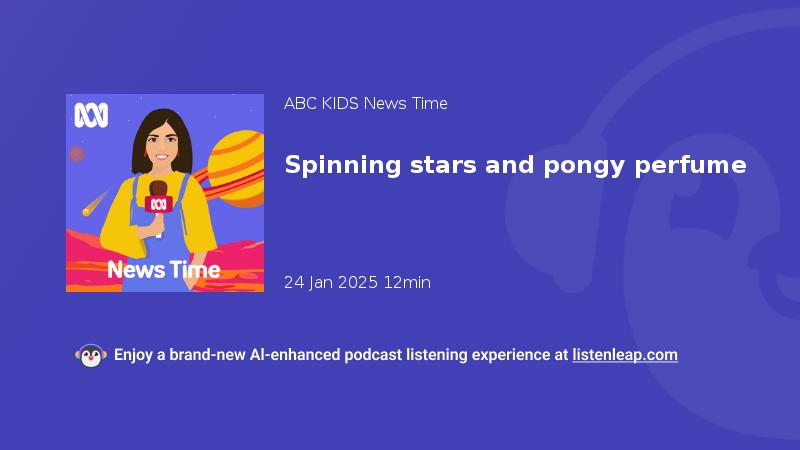 News Time

ABC KIDS News Time

Spinning stars and pongy perfume

24 Jan 2025 12min

Enjoy a brand-new AI-enhanced podcast listening experience at listenleap.com